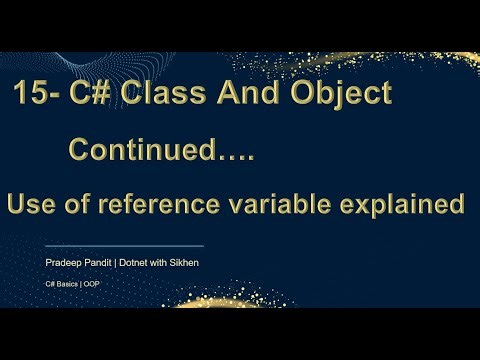 15- C# Class And Object

Continued….

Use of reference variable explained

Pradeep Pandit | Dotnet with Sikhen

C# Basics | OOP